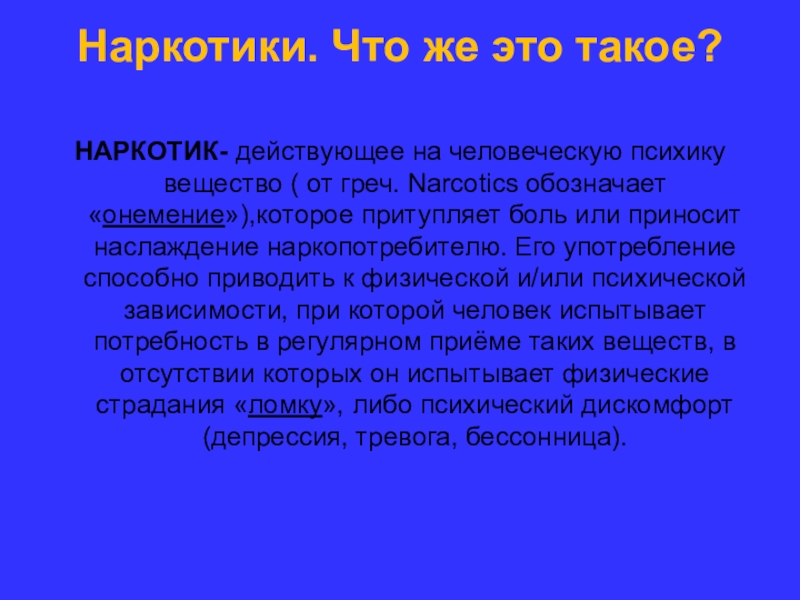 Наркотики. Что же это такое?

НАРКОТИК- действующее на человеческую психику вещество ( от греч. Narcotics обозначает «онемение»),которое притупляет боль или приносит наслаждение наркопотребителю. Его употребление способно приводить к физической и/или психической зависимости, при которой человек испытывает потребность в регулярном приёме таких веществ, в отсутствии которых он испытывает физические страдания «ломку», либо психический дискомфорт (депрессия, тревога, бессонница).